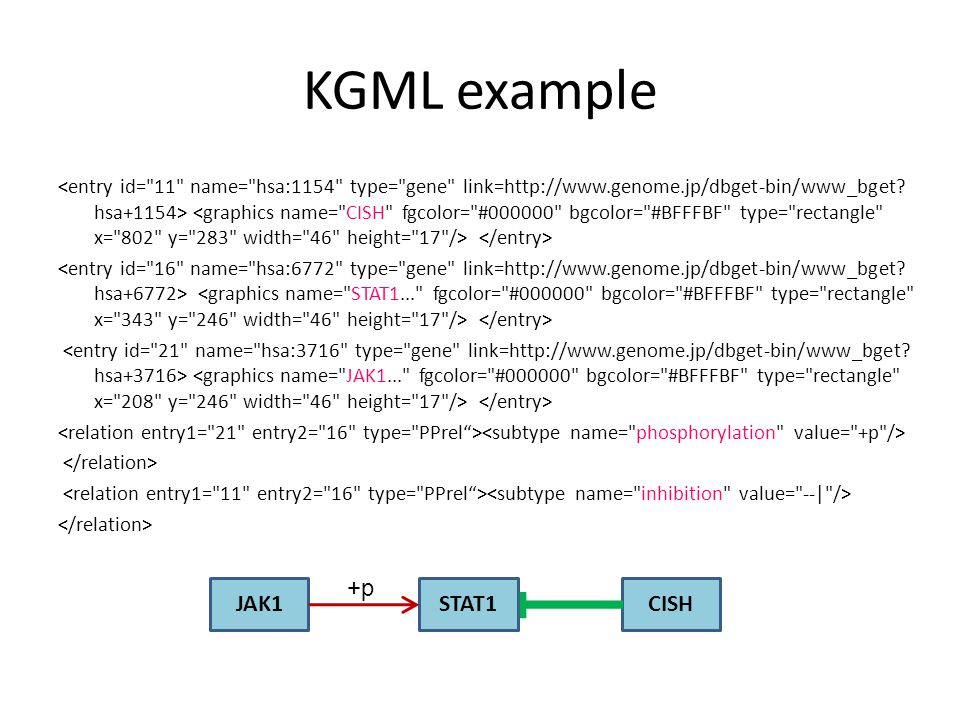 KGML example

<entry id="11" name="hsa:1154" type="gene" link=http://www.genome.jp/dbget-bin/www_bget?hsa+1154> <graphics name="CISH" fgcolor="#000000" bgcolor="#BFFFBF" type="rectangle" x="802" y="283" width="46" height="17"/> </entry>

<entry id="16" name="hsa:6772" type="gene" link=http://www.genome.jp/dbget-bin/www_bget?hsa+6772> <graphics name="STAT1..." fgcolor="#000000" bgcolor="#BFFFBF" type="rectangle" x="343" y="246" width="46" height="17"/> </entry>

<entry id="21" name="hsa:3716" type="gene" link=http://www.genome.jp/dbget-bin/www_bget?hsa+3716> <graphics name="JAK1..." fgcolor="#000000" bgcolor="#BFFFBF" type="rectangle" x="208" y="246" width="46" height="17"/> </entry>

<relation entry1="21" entry2="16" type="PPrel“><subtype name="phosphorylation" value="+p"/> </relation>

<relation entry1="11" entry2="16" type="PPrel“><subtype name="inhibition" value="--|"/> </relation>

JAK1
+p
STAT1
CISH